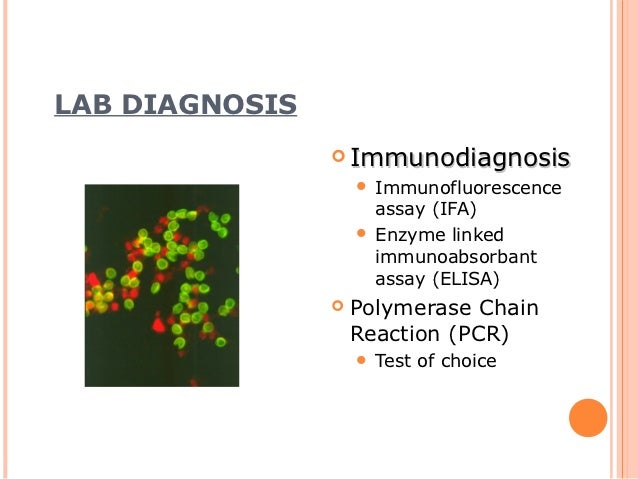 LAB DIAGNOSIS

Immunodiagnosis
Immunofluorescence assay (IFA)
Enzyme linked immunoabsorbant assay (ELISA)

Polymerase Chain Reaction (PCR)
Test of choice